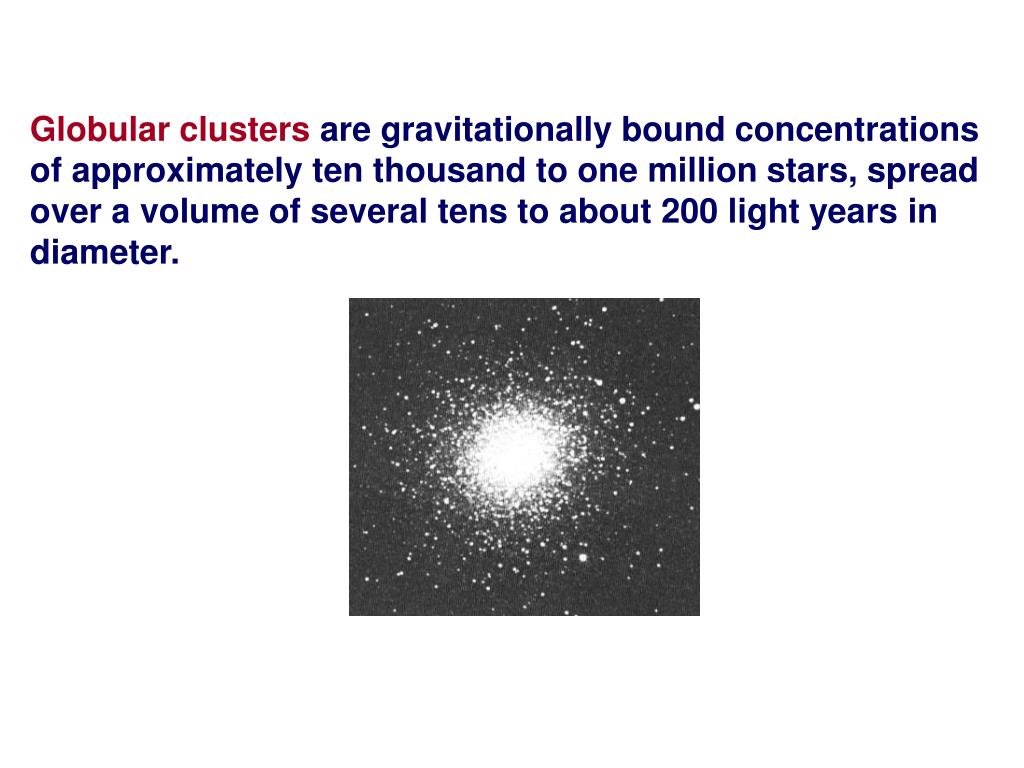 Globular clusters are gravitationally bound concentrations of approximately ten thousand to one million stars, spread over a volume of several tens to about 200 light years in diameter.